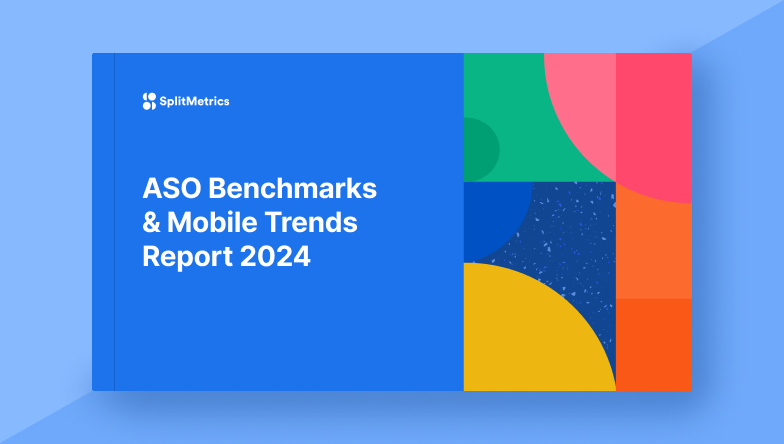 SplitMetrics

ASO Benchmarks & Mobile Trends Report 2024